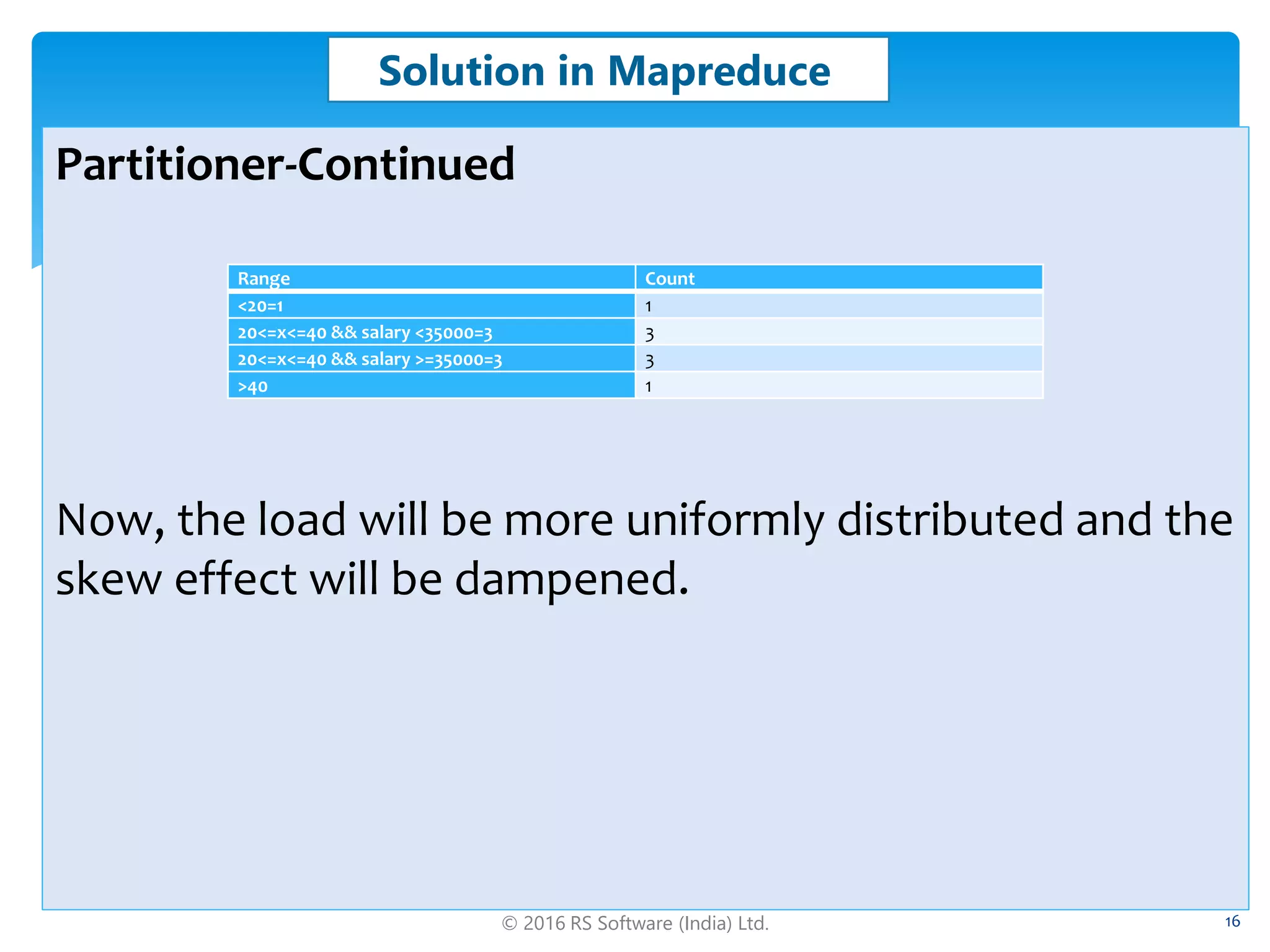 Solution in Mapreduce

Partitioner-Continued

| Range | Count |
|---|---|
| <20=1 | 1 |
| 20<=x<=40 && salary <35000=3 | 3 |
| 20<=x<=40 && salary >=35000=3 | 3 |
| >40 | 1 |

Now, the load will be more uniformly distributed and the skew effect will be dampened.

© 2016 RS Software (India) Ltd.

16